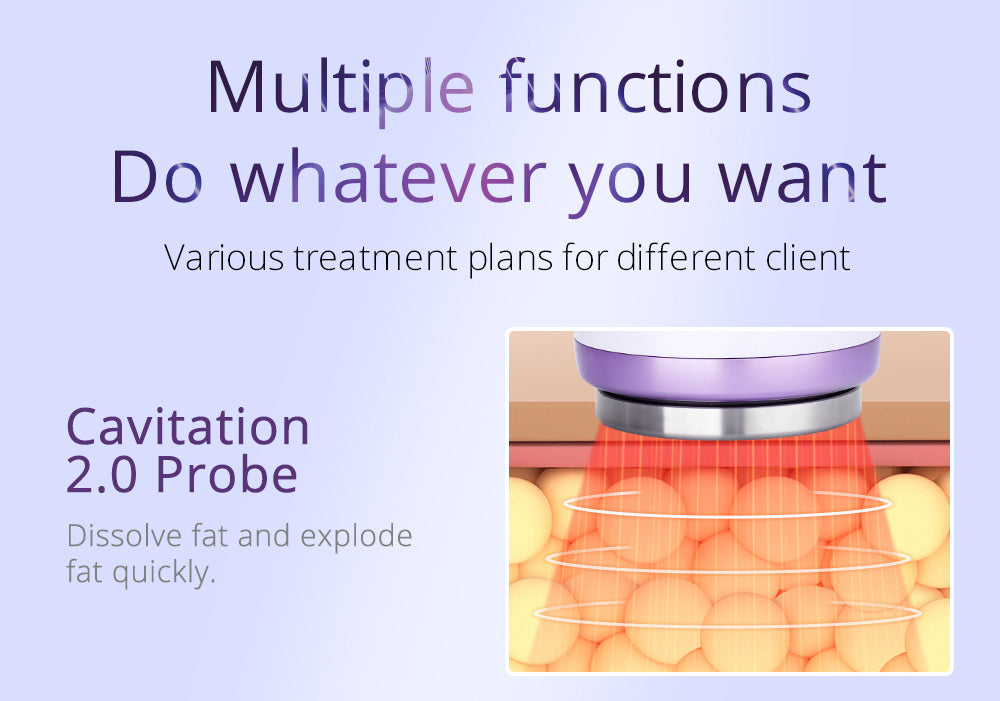 Multiple functions
Do whatever you want

Various treatment plans for different client

Cavitation
2.0 Probe

Dissolve fat and explode fat quickly.